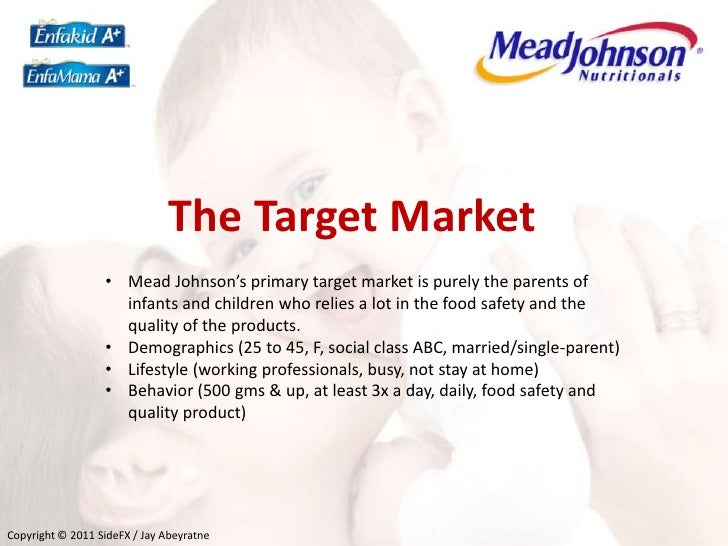 Enfakid A+

EnfaMama A+

MeadJohnson®
Nutritionals

The Target Market

• Mead Johnson's primary target market is purely the parents of infants and children who relies a lot in the food safety and the quality of the products.
• Demographics (25 to 45, F, social class ABC, married/single-parent)
• Lifestyle (working professionals, busy, not stay at home)
• Behavior (500 gms & up, at least 3x a day, daily, food safety and quality product)

Copyright © 2011 SideFX / Jay Abeyratne